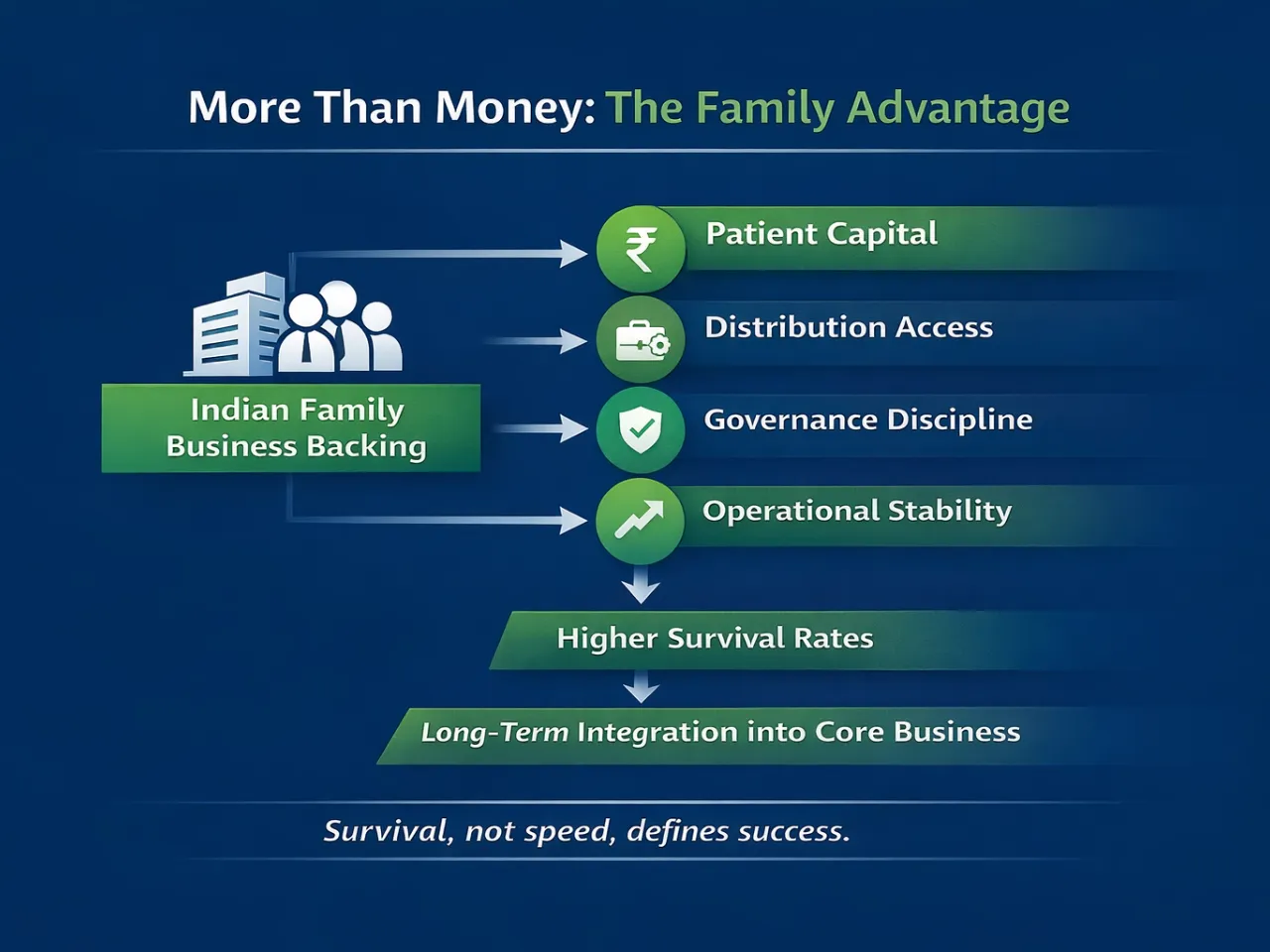 More Than Money: The Family Advantage

Indian Family Business Backing

₹ Patient Capital

Distribution Access

Governance Discipline

Operational Stability

Higher Survival Rates

Long-Term Integration into Core Business

Survival, not speed, defines success.